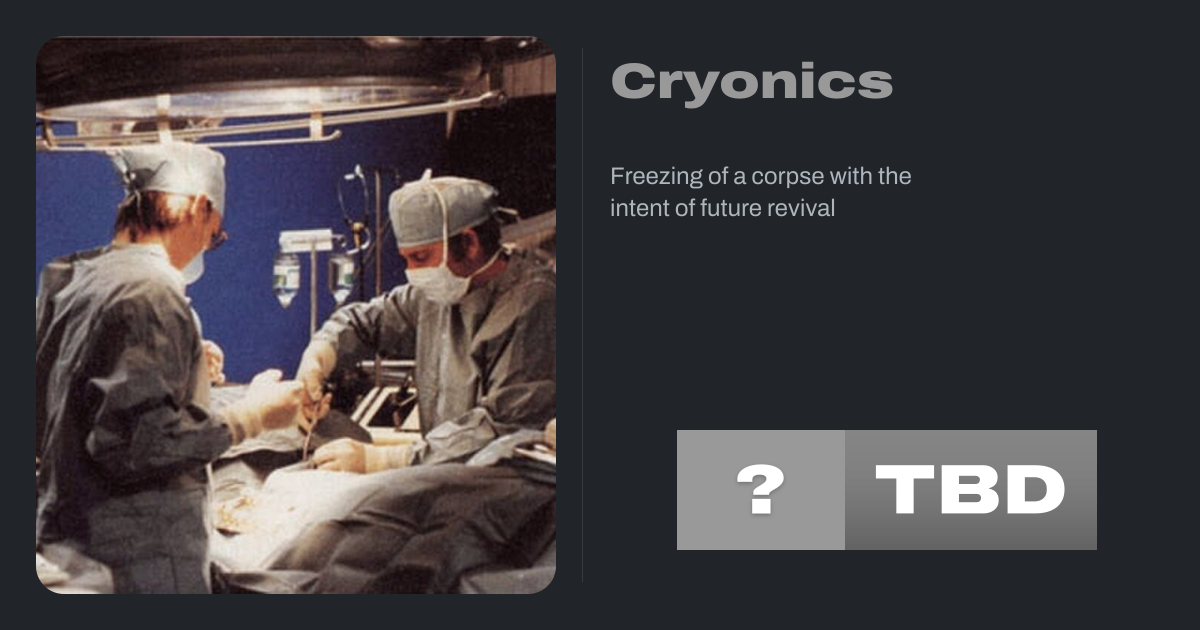 Cryonics

Freezing of a corpse with the intent of future revival

?

TBD